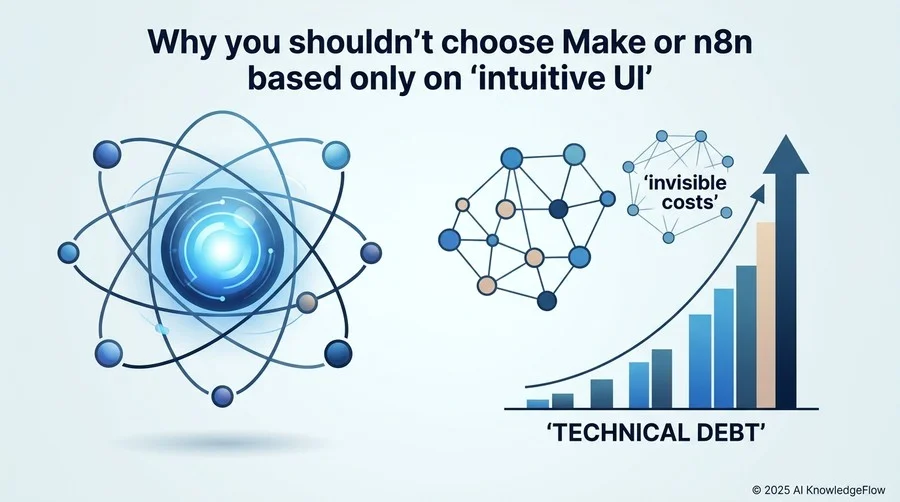 Why you shouldn't choose Make or n8n based only on 'intuitive UI'

'invisible costs'

'TECHNICAL DEBT'

© 2025 AI KnowledgeFlow